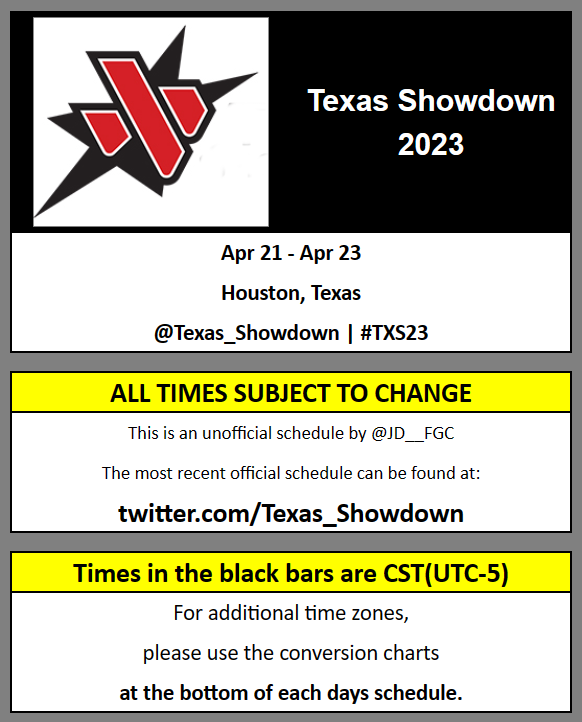 Texas Showdown 2023

Apr 21 - Apr 23

Houston, Texas

@Texas_Showdown | #TXS23

ALL TIMES SUBJECT TO CHANGE

This is an unofficial schedule by @JD__FGC

The most recent official schedule can be found at:

twitter.com/Texas_Showdown

Times in the black bars are CST(UTC-5)

For additional time zones,

please use the conversion charts

at the bottom of each days schedule.